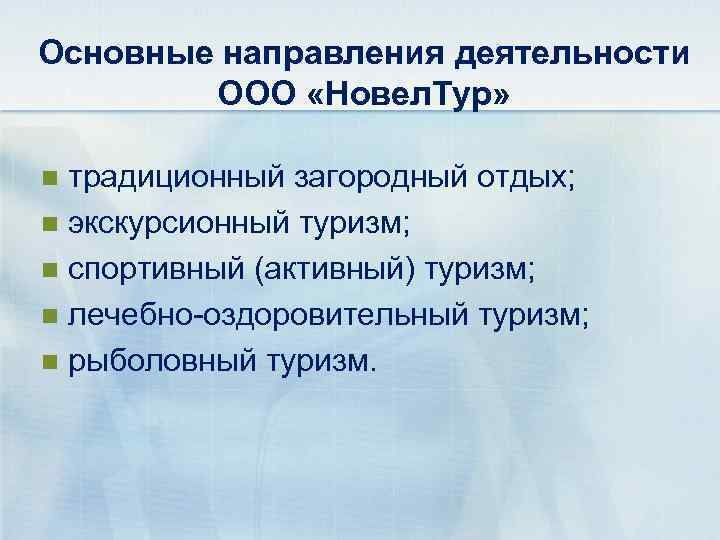 Основные направления деятельности ООО «НовелТур»

- традиционный загородный отдых;
- экскурсионный туризм;
- спортивный (активный) туризм;
- лечебно-оздоровительный туризм;
- рыболовный туризм.